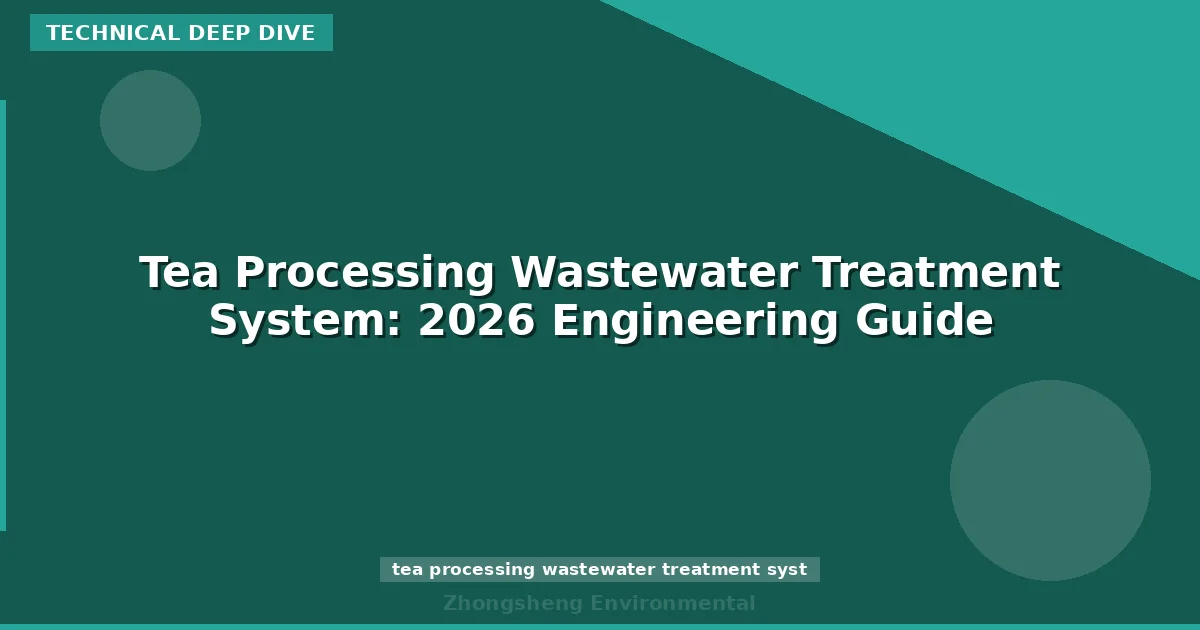 TECHNICAL DEEP DIVE

Tea Processing Wastewater Treatment System: 2026 Engineering Guide

tea processing wastewater treatment syst

Zhongsheng Environmental